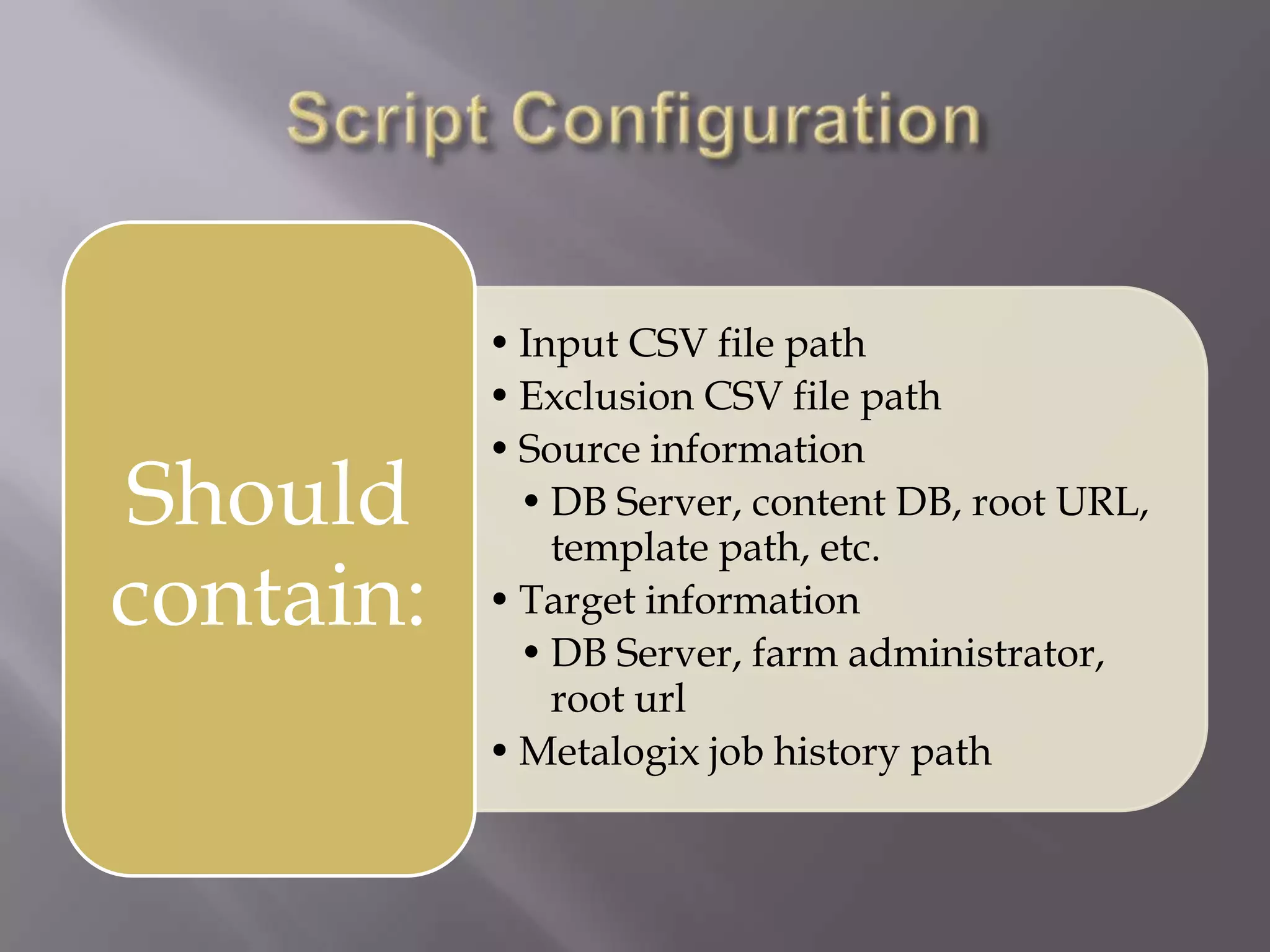 Script Configuration

Should contain:

• Input CSV file path
• Exclusion CSV file path
• Source information
  • DB Server, content DB, root URL, template path, etc.
• Target information
  • DB Server, farm administrator, root url
• Metalogix job history path